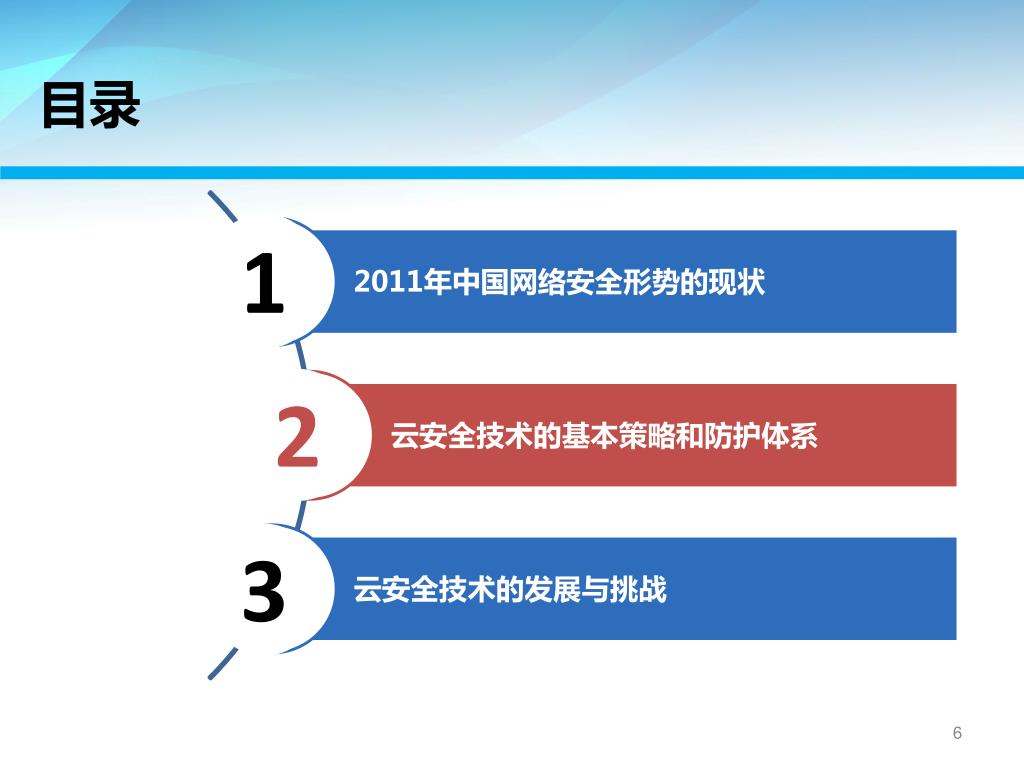 目录

1

2011年中国网络安全形势的现状

2

云安全技术的基本策略和防护体系

3

云安全技术的发展与挑战

6